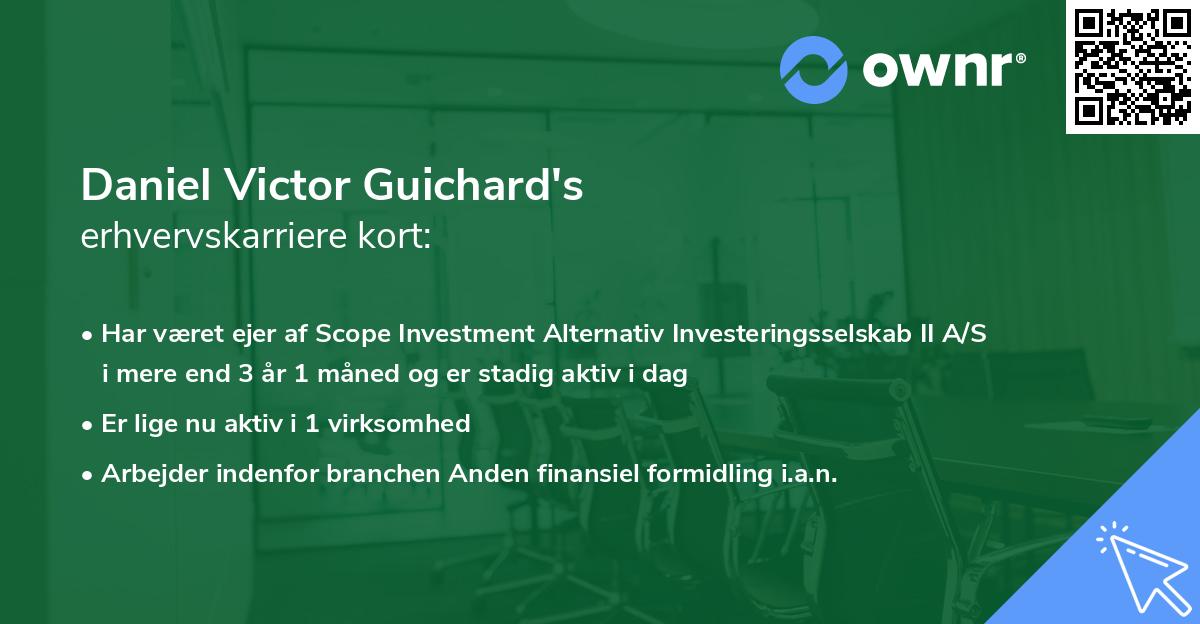 ownr®

Daniel Victor Guichard's
erhvervskarriere kort:

• Har været ejer af Scope Investment Alternativ Investeringsselskab II A/S i mere end 3 år 1 måned og er stadig aktiv i dag
• Er lige nu aktiv i 1 virksomhed
• Arbejder indenfor branchen Anden finansiel formidling i.a.n.